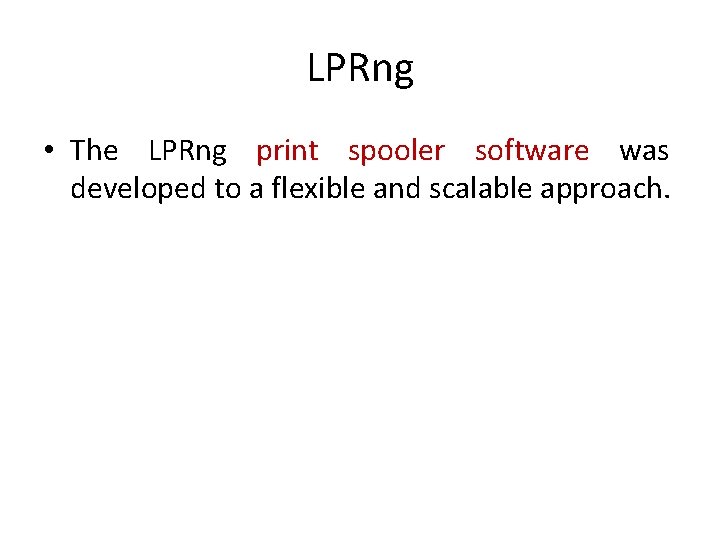 LPRng

• The LPRng print spooler software was developed to a flexible and scalable approach.